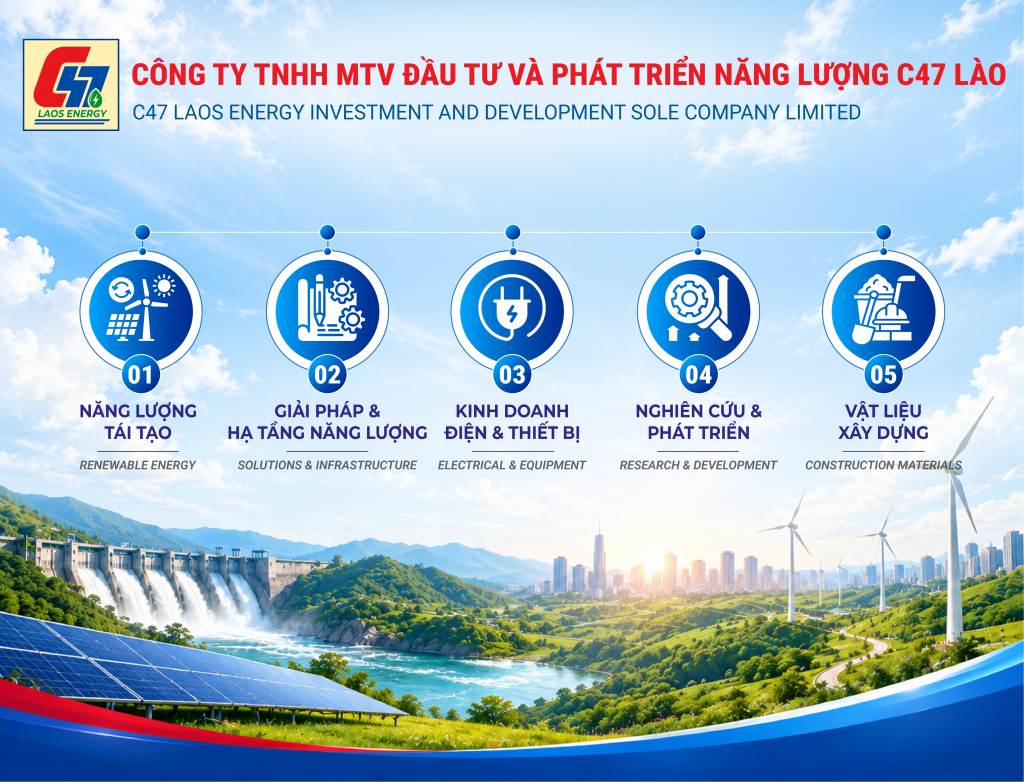 C47
LAOS ENERGY

CÔNG TY TNHH MTV ĐẦU TƯ VÀ PHÁT TRIỂN NĂNG LƯỢNG C47 LÀO
C47 LAOS ENERGY INVESTMENT AND DEVELOPMENT SOLE COMPANY LIMITED

01
NĂNG LƯỢNG
TÁI TẠO
RENEWABLE ENERGY

02
GIẢI PHÁP &
HẠ TẦNG NĂNG LƯỢNG
SOLUTIONS & INFRASTRUCTURE

03
KINH DOANH
ĐIỆN & THIẾT BỊ
ELECTRICAL & EQUIPMENT

04
NGHIÊN CỨU &
PHÁT TRIỂN
RESEARCH & DEVELOPMENT

05
VẬT LIỆU
XÂY DỰNG
CONSTRUCTION MATERIALS